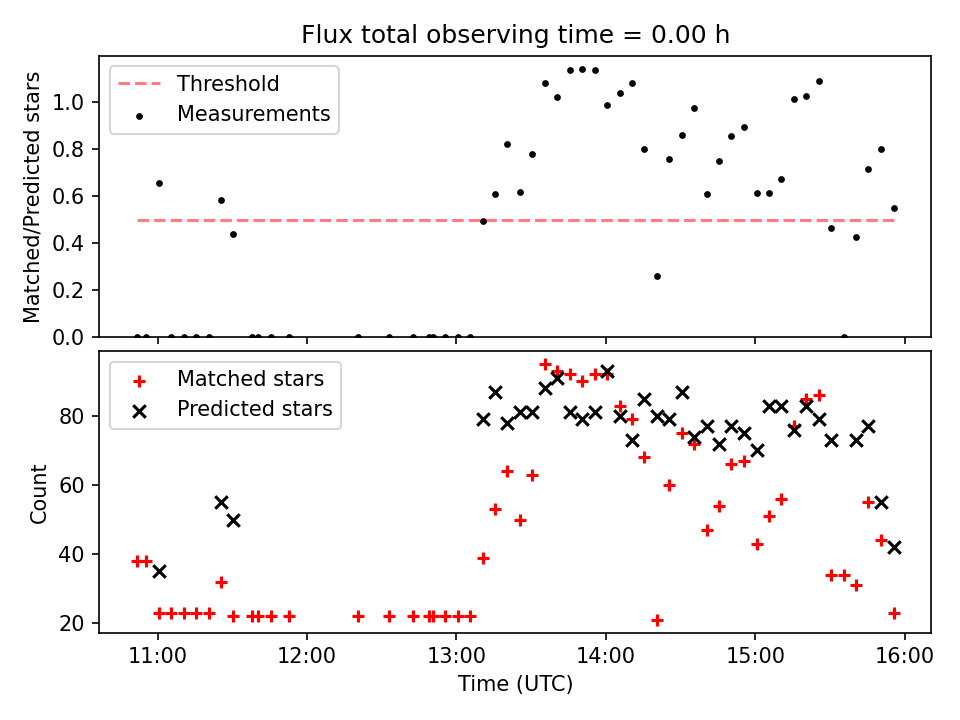 Flux total observing time = 0.00 h

Threshold
Measurements

Matched/Predicted stars

1.0
0.8
0.6
0.4
0.2
0.0

Matched stars
Predicted stars

Count

80
60
40
20

11:00
12:00
13:00
14:00
15:00
16:00

Time (UTC)